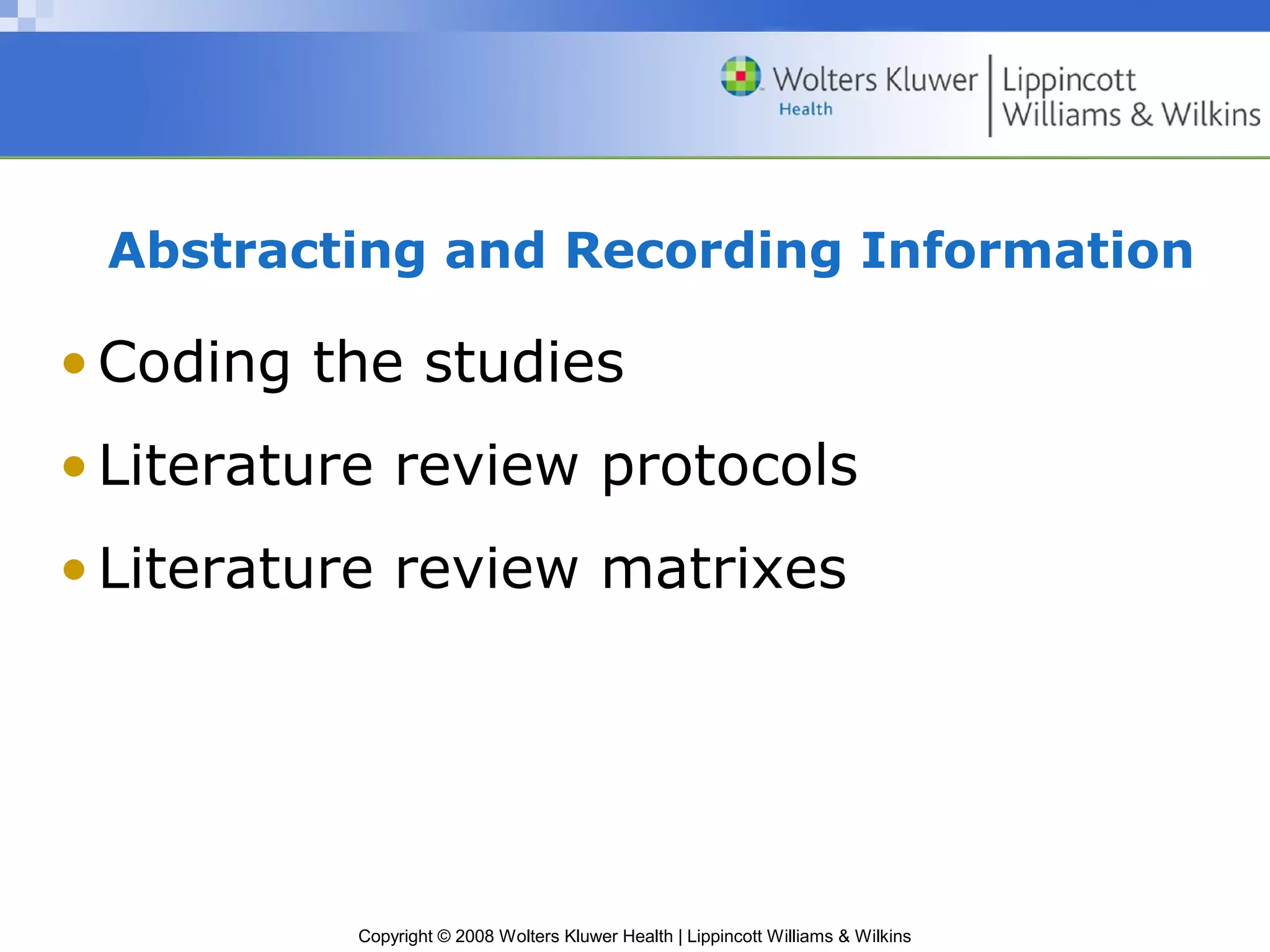 Wolters Kluwer
Health
Lippincott
Williams & Wilkins

Abstracting and Recording Information

• Coding the studies
• Literature review protocols
• Literature review matrixes

Copyright © 2008 Wolters Kluwer Health | Lippincott Williams & Wilkins